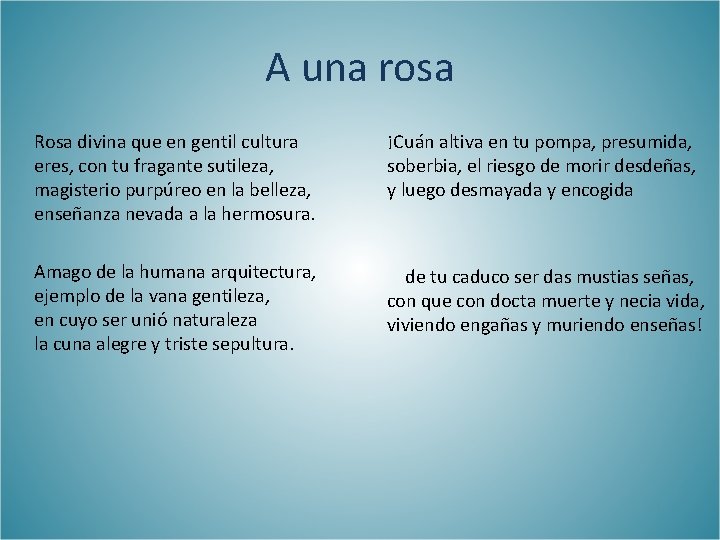 A una rosa

Rosa divina que en gentil cultura
eres, con tu fragante sutileza,
magisterio purpúreo en la belleza,
enseñanza nevada a la hermosura.

Amago de la humana arquitectura,
ejemplo de la vana gentileza,
en cuyo ser unió naturaleza
la cuna alegre y triste sepultura.

¡Cuán altiva en tu pompa, presumida,
soberbia, el riesgo de morir desdeñas,
y luego desmayada y encogida

de tu caduco ser das mustias señas,
con que con docta muerte y necia vida,
viviendo engañas y muriendo enseñas!